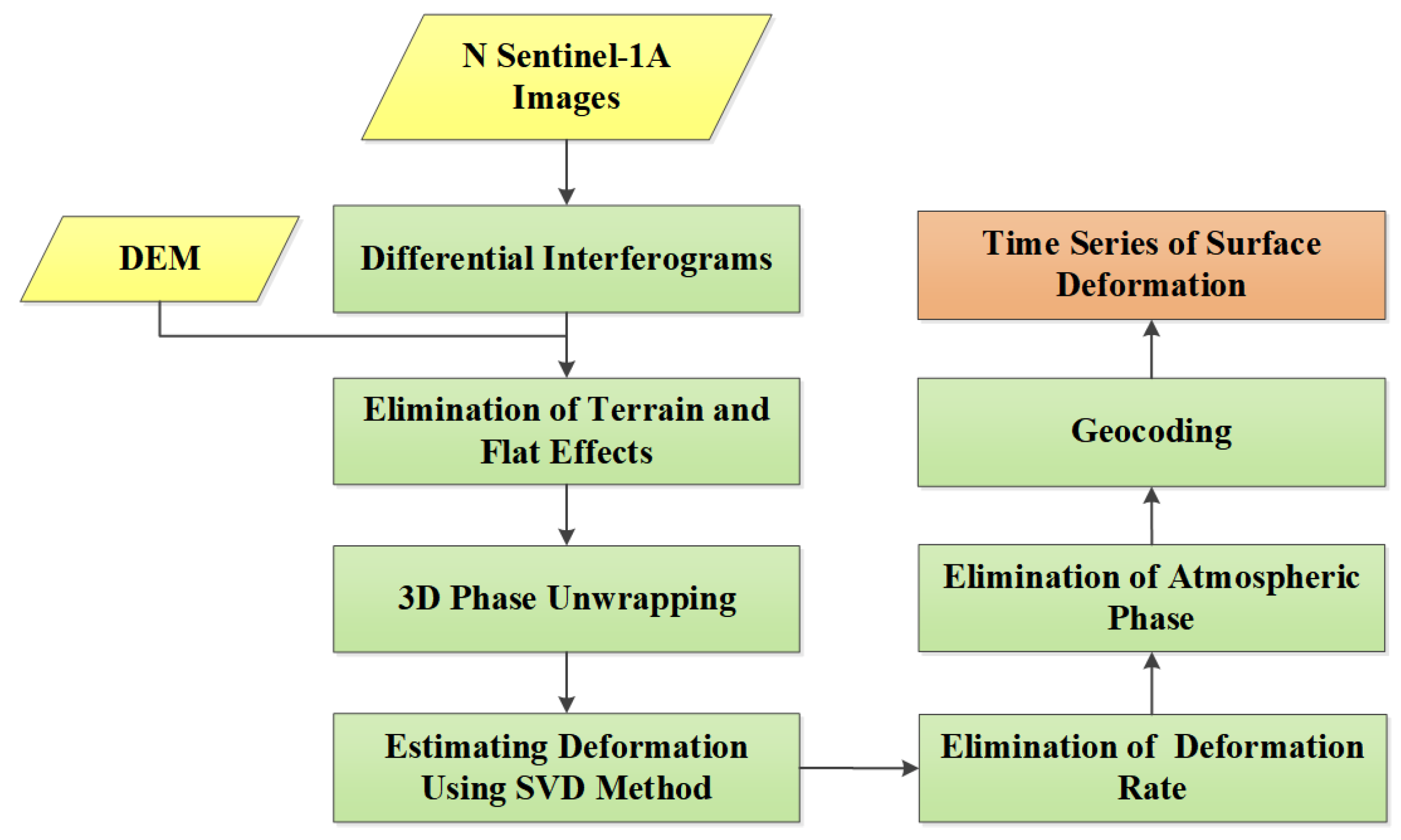 N Sentinel-1A Images

DEM

Differential Interferograms

Elimination of Terrain and Flat Effects

3D Phase Unwrapping

Estimating Deformation Using SVD Method

Elimination of Deformation Rate

Elimination of Atmospheric Phase

Geocoding

Time Series of Surface Deformation